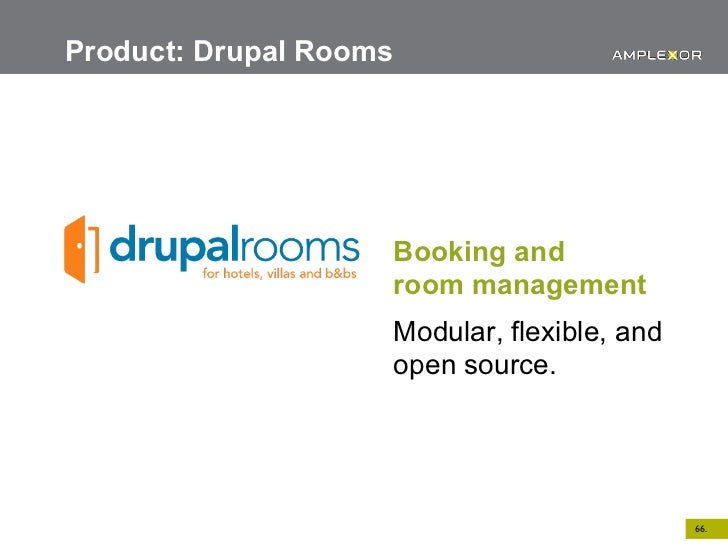 Product: Drupal Rooms

AMPLEXOR

drupalrooms
for hotels, villas and b&bs

Booking and room management

Modular, flexible, and open source.

66.